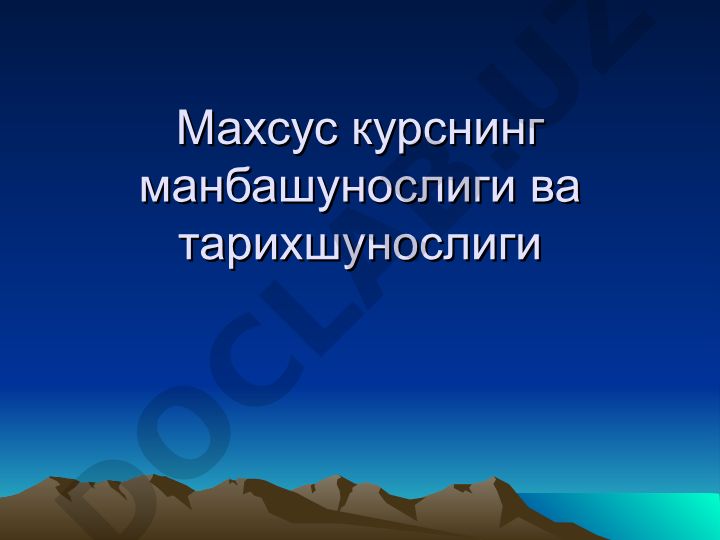 Махсус курснинг манбашунослиги ва тарихшунослиги

DOCLAB.UZ